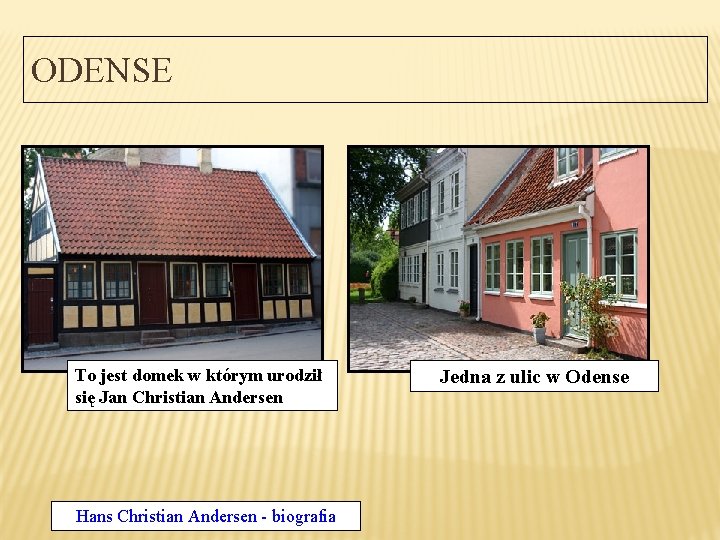 ODENSE

To jest domek w którym urodził się Jan Christian Andersen

Jedna z ulic w Odense

Hans Christian Andersen - biografia